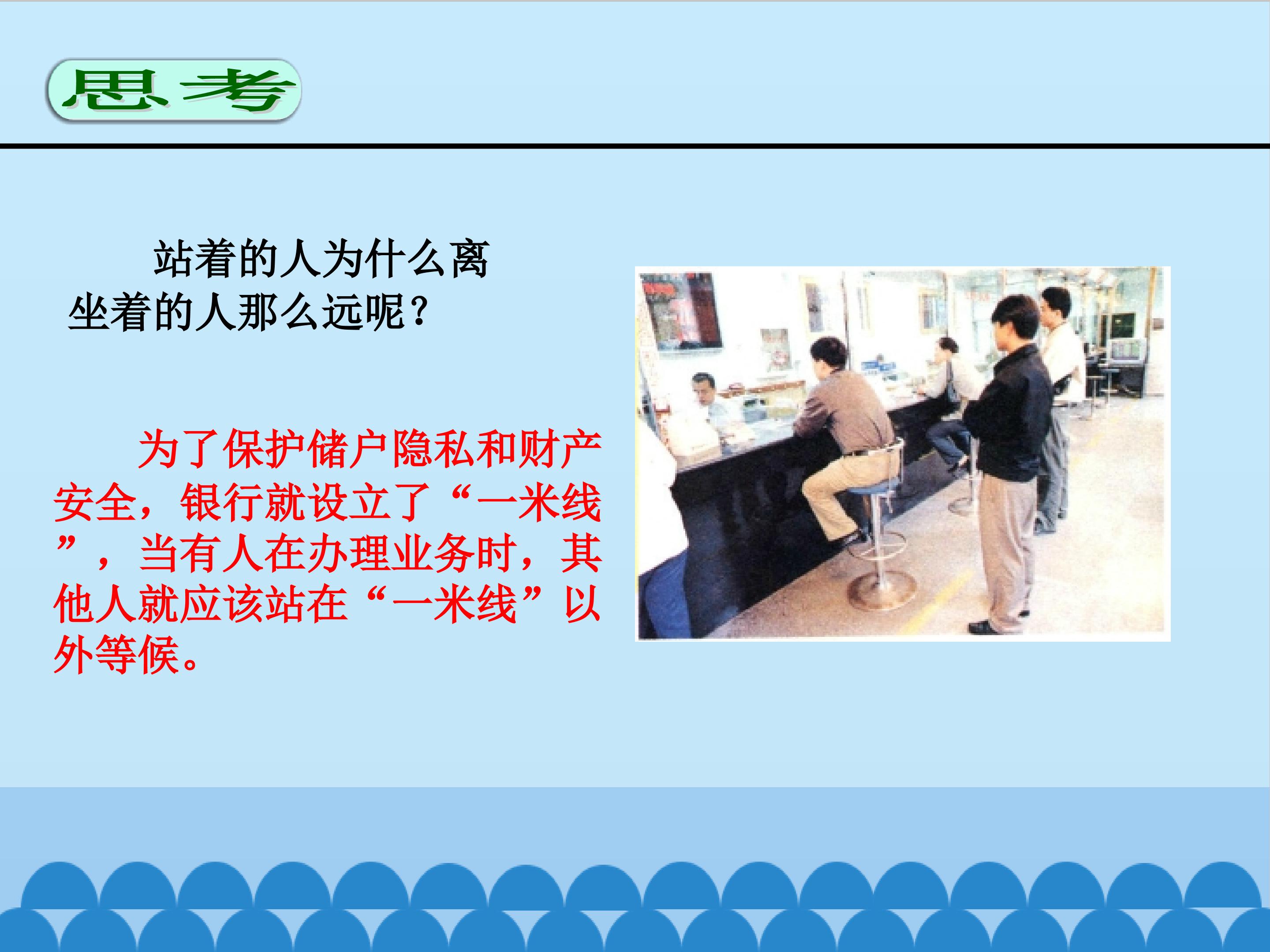 思考

站着的人为什么离坐着的人那么远呢？

为了保护储户隐私和财产安全，银行就设立了“一米线”，当有人在办理业务时，其他人就应该站在“一米线”以外等候。